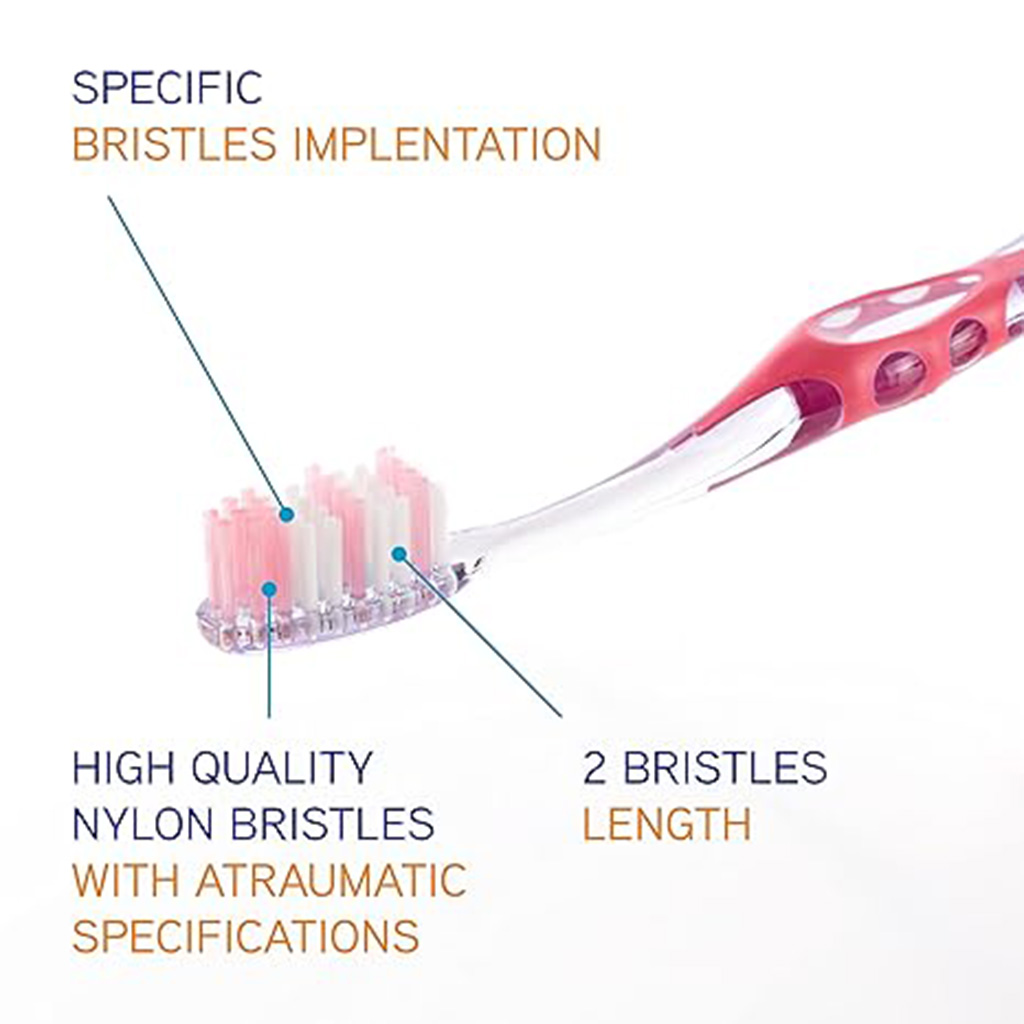 SPECIFIC
BRISTLES IMPLENTATION

HIGH QUALITY
NYLON BRISTLES
WITH ATRAUMATIC
SPECIFICATIONS

2 BRISTLES
LENGTH